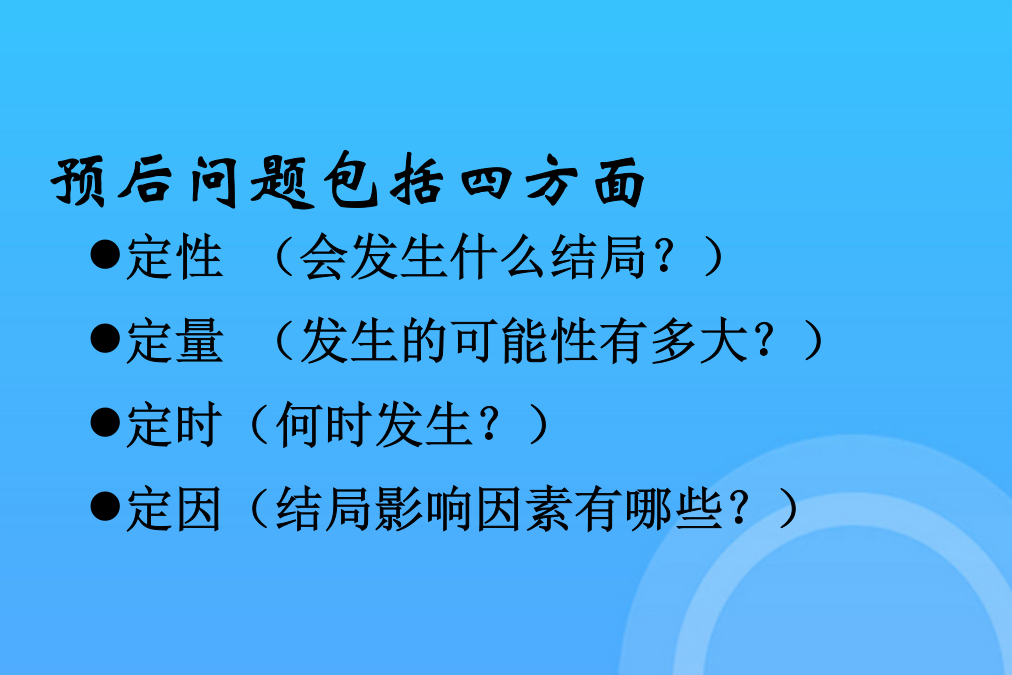 预后问题包括四方面

●定性 （会发生什么结局？）

●定量 （发生的可能性有多大？）

●定时（何时发生？）

●定因（结局影响因素有哪些？）